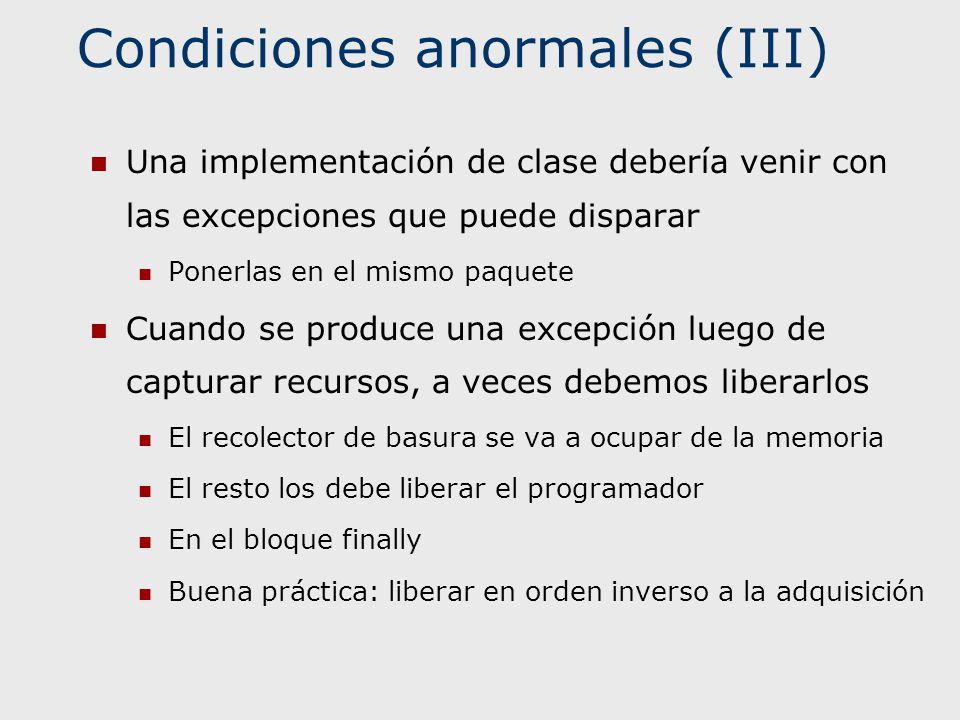 Condiciones anormales (III)

Una implementación de clase debería venir con las excepciones que puede disparar

Ponerlas en el mismo paquete

Cuando se produce una excepción luego de capturar recursos, a veces debemos liberarlos

El recolector de basura se va a ocupar de la memoria

El resto los debe liberar el programador

En el bloque finally

Buena práctica: liberar en orden inverso a la adquisición